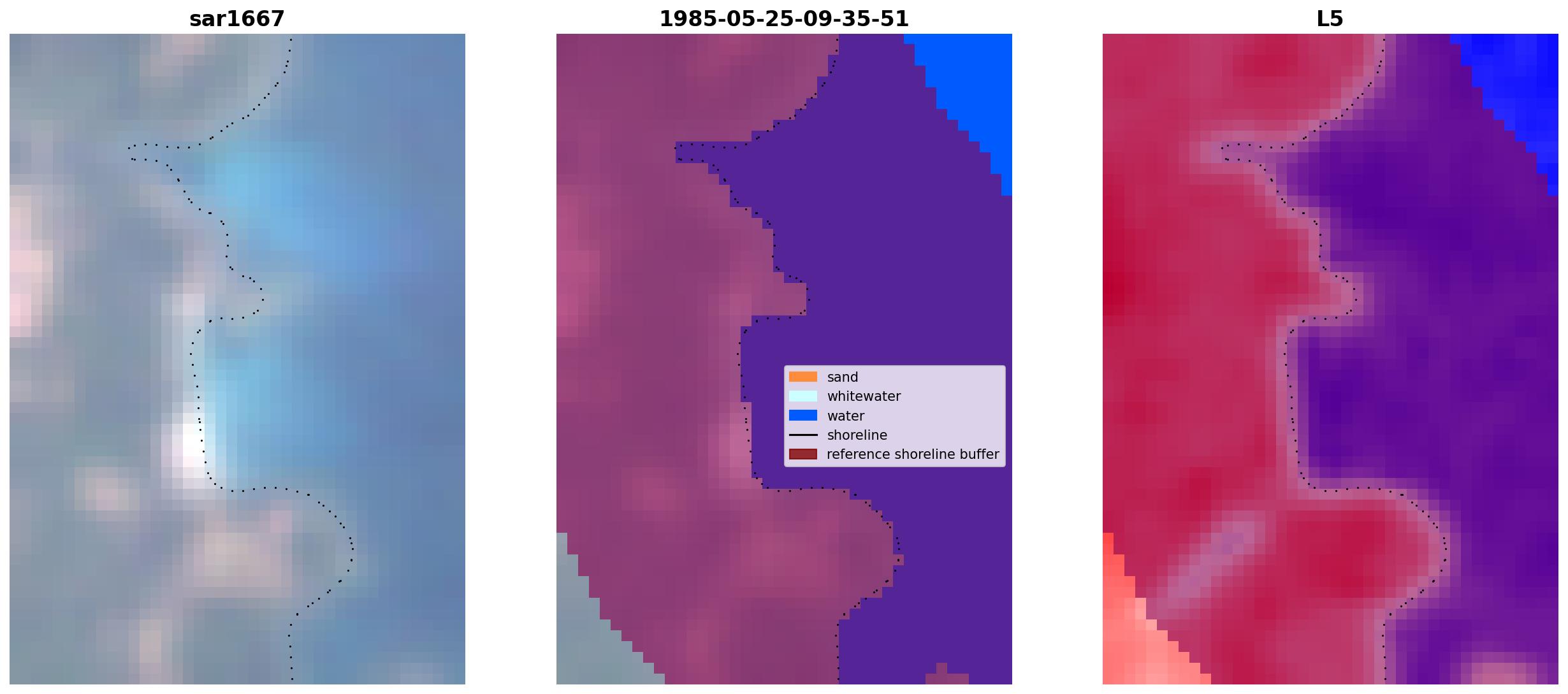 sar1667

1985-05-25-09-35-51

sand
whitewater
water
shoreline
reference shoreline buffer

L5